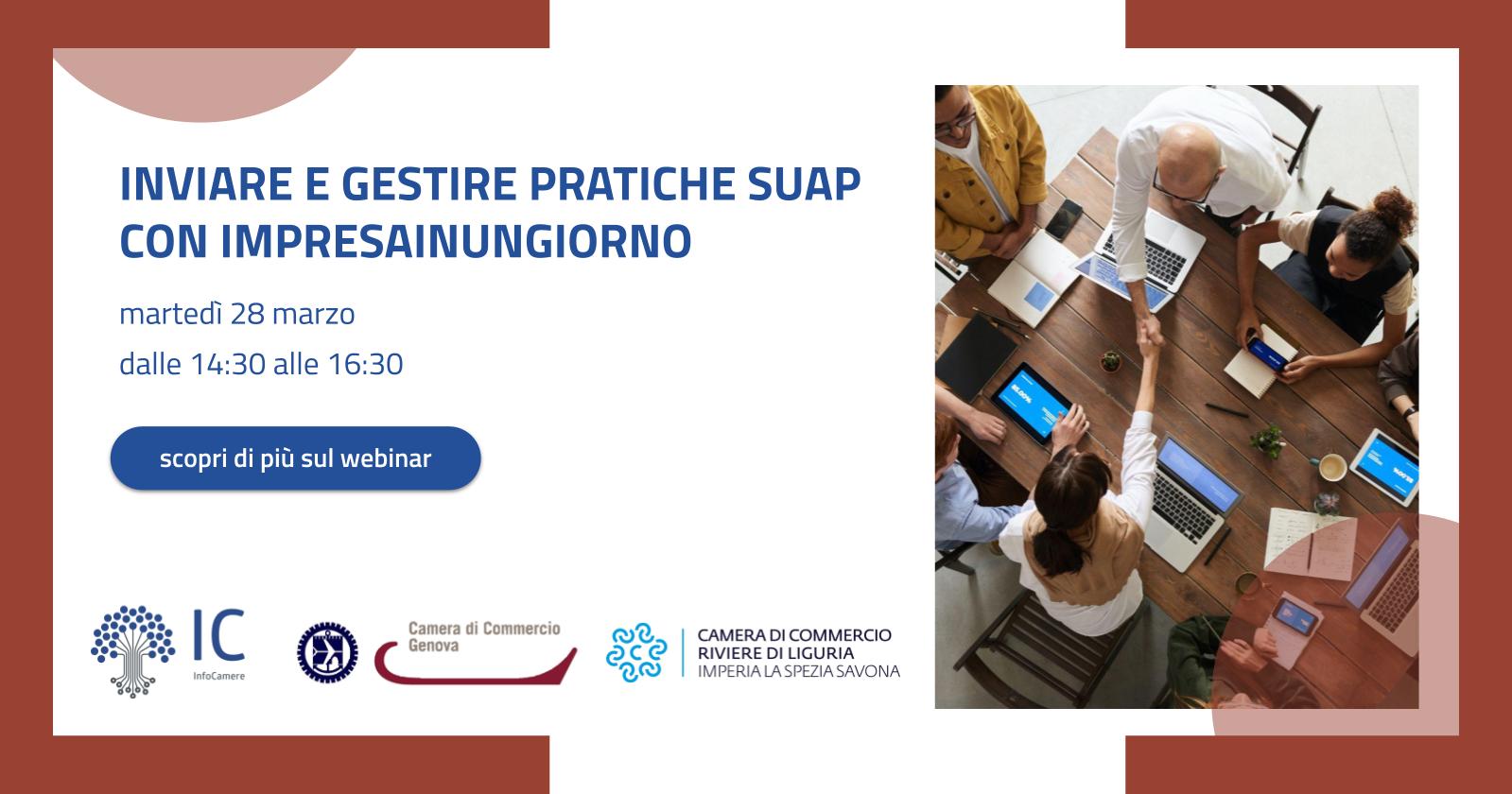 INVIARE E GESTIRE PRATICHE SUAP CON IMPRESAINUNGIORNO

martedì 28 marzo

dalle 14:30 alle 16:30

scopri di più sul webinar

IC
InfoCamere

Camera di Commercio
Genova

CAMERA DI COMMERCIO
RIVIERE DI LIGURIA
IMPERIA LA SPEZIA SAVONA